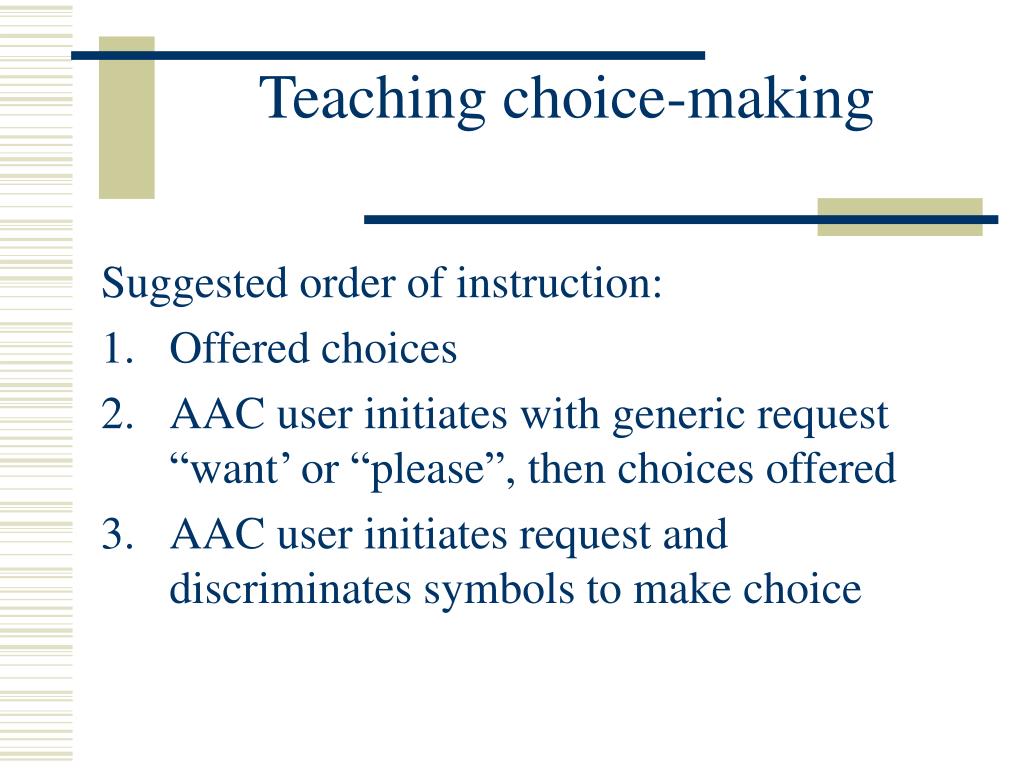 Teaching choice-making

Suggested order of instruction:

1. Offered choices
2. AAC user initiates with generic request “want’ or “please”, then choices offered
3. AAC user initiates request and discriminates symbols to make choice